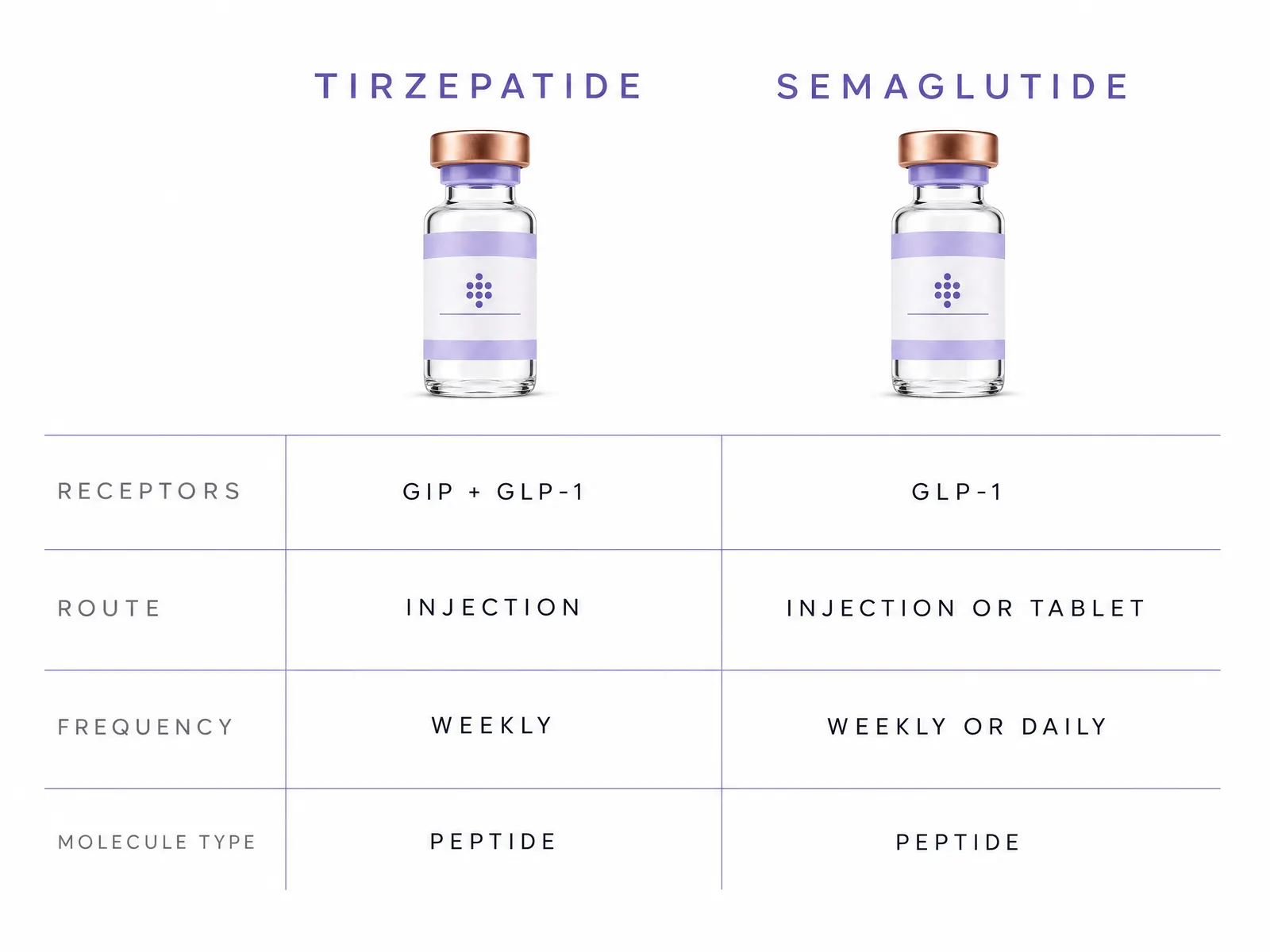 | | TIRZEPATIDE | SEMAGLUTIDE |
|---|---|---|
| RECEPTORS | GIP + GLP-1 | GLP-1 |
| ROUTE | INJECTION | INJECTION OR TABLET |
| FREQUENCY | WEEKLY | WEEKLY OR DAILY |
| MOLECULE TYPE | PEPTIDE | PEPTIDE |